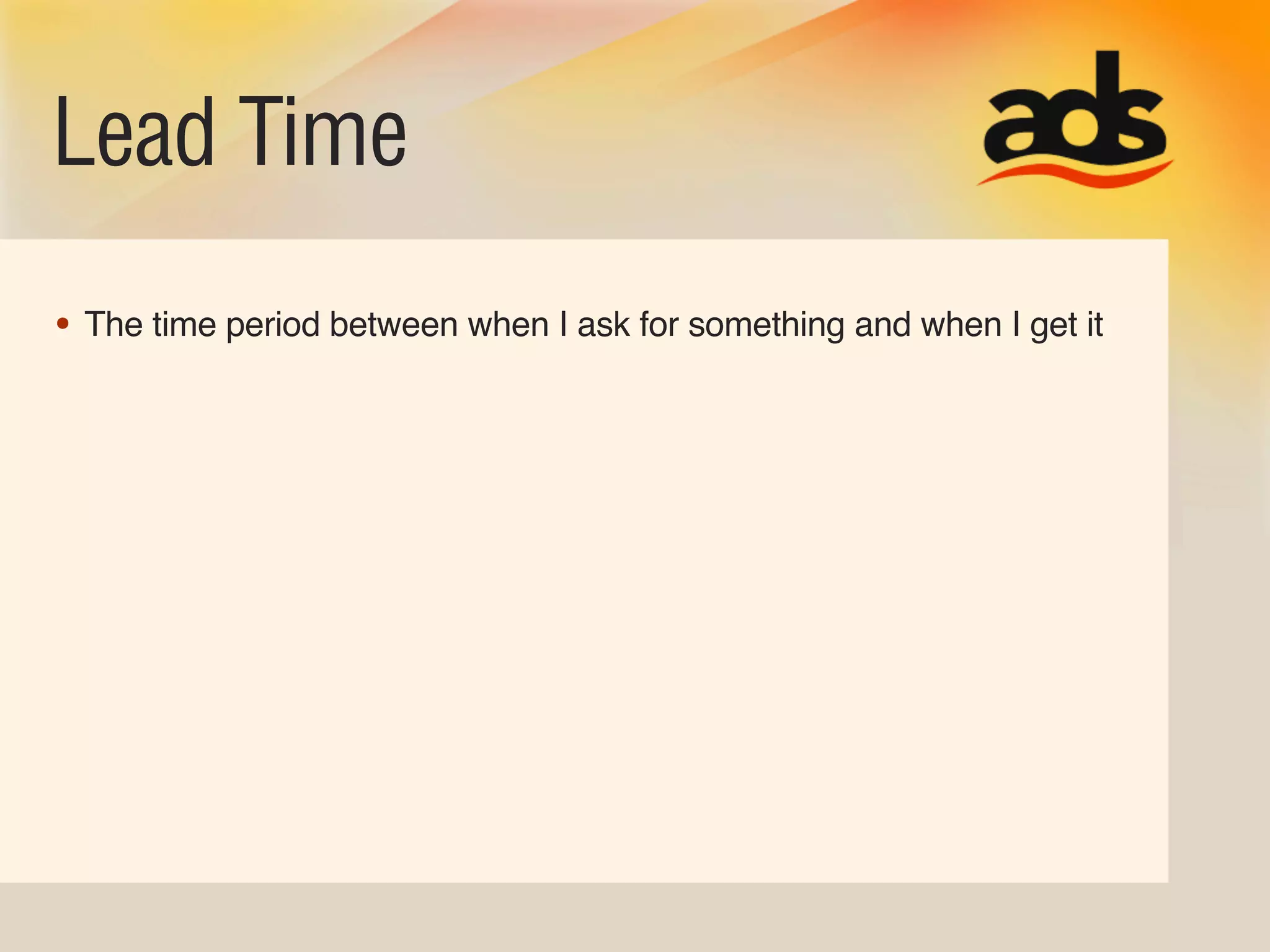 Lead Time

ads

• The time period between when I ask for something and when I get it